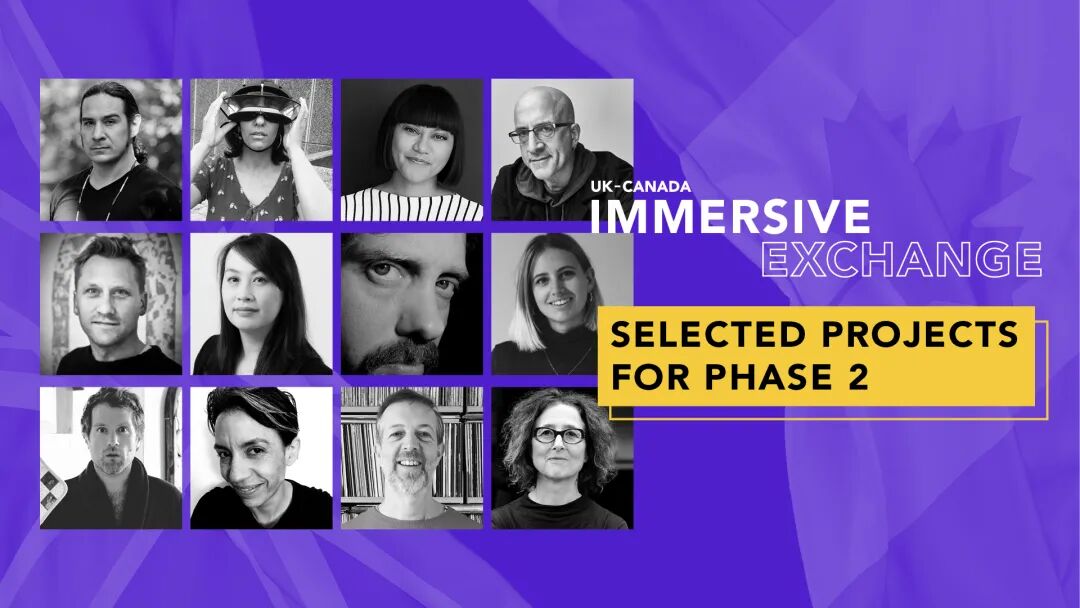 UK-CANADA
IMMERSIVE
EXCHANGE

SELECTED PROJECTS FOR PHASE 2